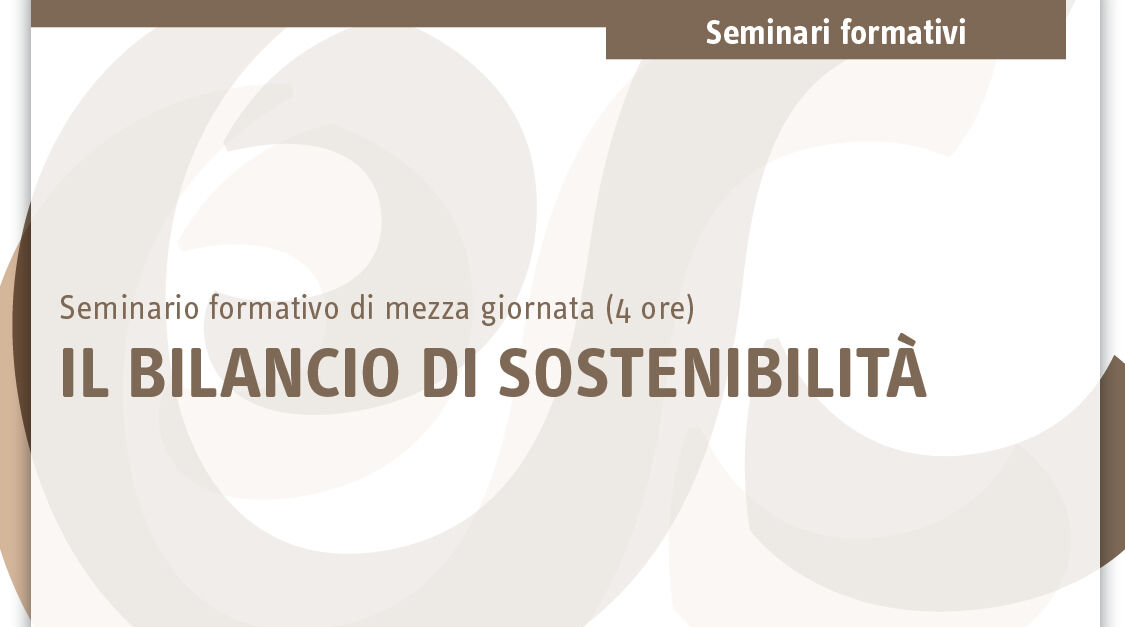 Seminari formativi

Seminario formativo di mezza giornata (4 ore)
IL BILANCIO DI SOSTENIBILITÀ